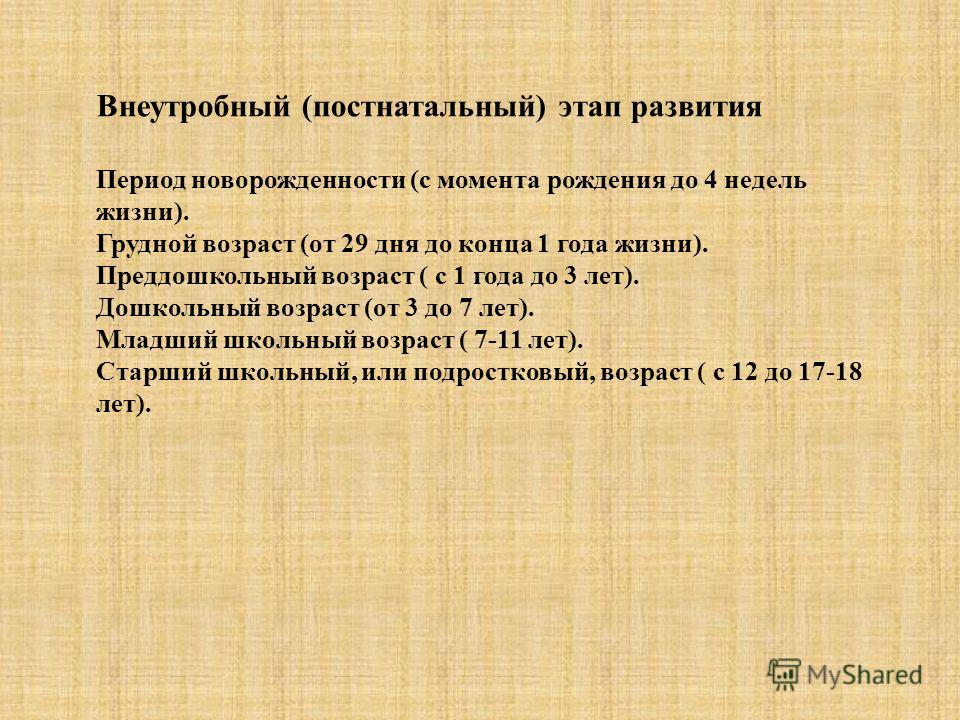 Внеутробный (постнатальный) этап развития

Период новорожденности (с момента рождения до 4 недель жизни).
Грудной возраст (от 29 дня до конца 1 года жизни).
Преддошкольный возраст ( с 1 года до 3 лет).
Дошкольный возраст (от 3 до 7 лет).
Младший школьный возраст ( 7-11 лет).
Старший школьный, или подростковый, возраст ( с 12 до 17-18 лет).

MyShared